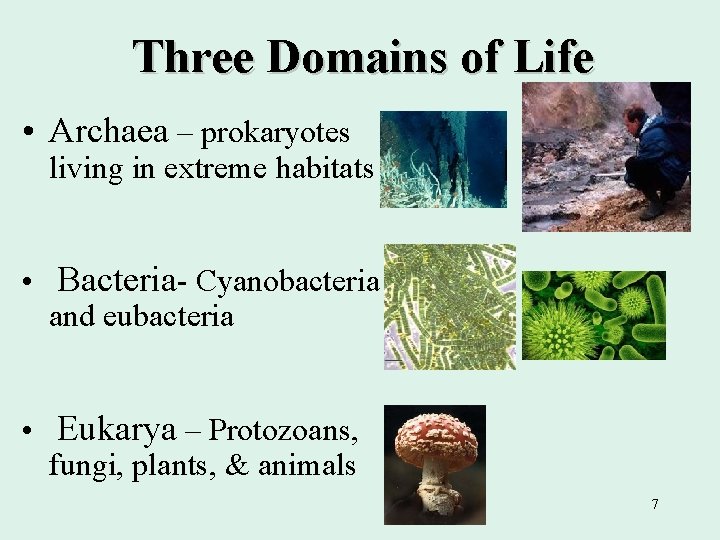 Three Domains of Life

• Archaea – prokaryotes living in extreme habitats

• Bacteria- Cyanobacteria and eubacteria

• Eukarya – Protozoans, fungi, plants, & animals

7